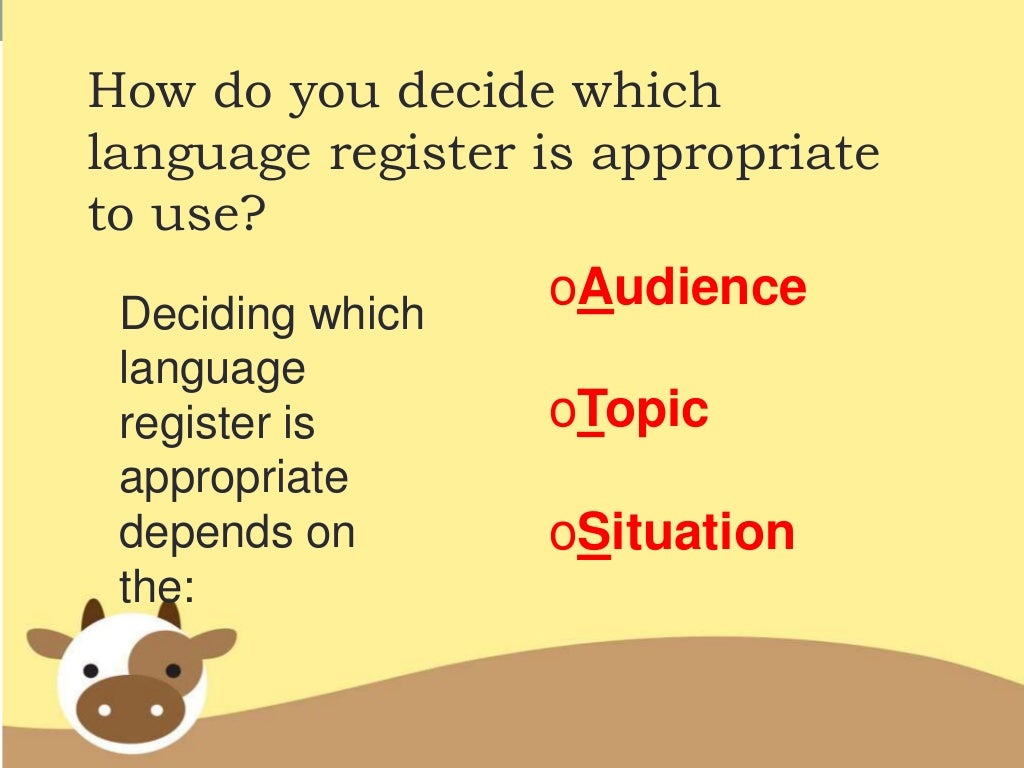 How do you decide which language register is appropriate to use?

Deciding which language register is appropriate depends on the:

oAudience

oTopic

oSituation